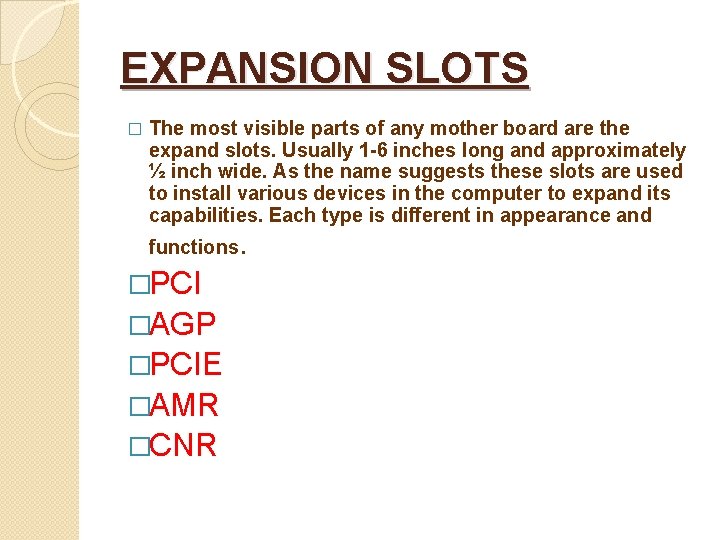 EXPANSION SLOTS

□ The most visible parts of any mother board are the expand slots. Usually 1-6 inches long and approximately ½ inch wide. As the name suggests these slots are used to install various devices in the computer to expand its capabilities. Each type is different in appearance and functions.

□PCI
□AGP
□PCIE
□AMR
□CNR